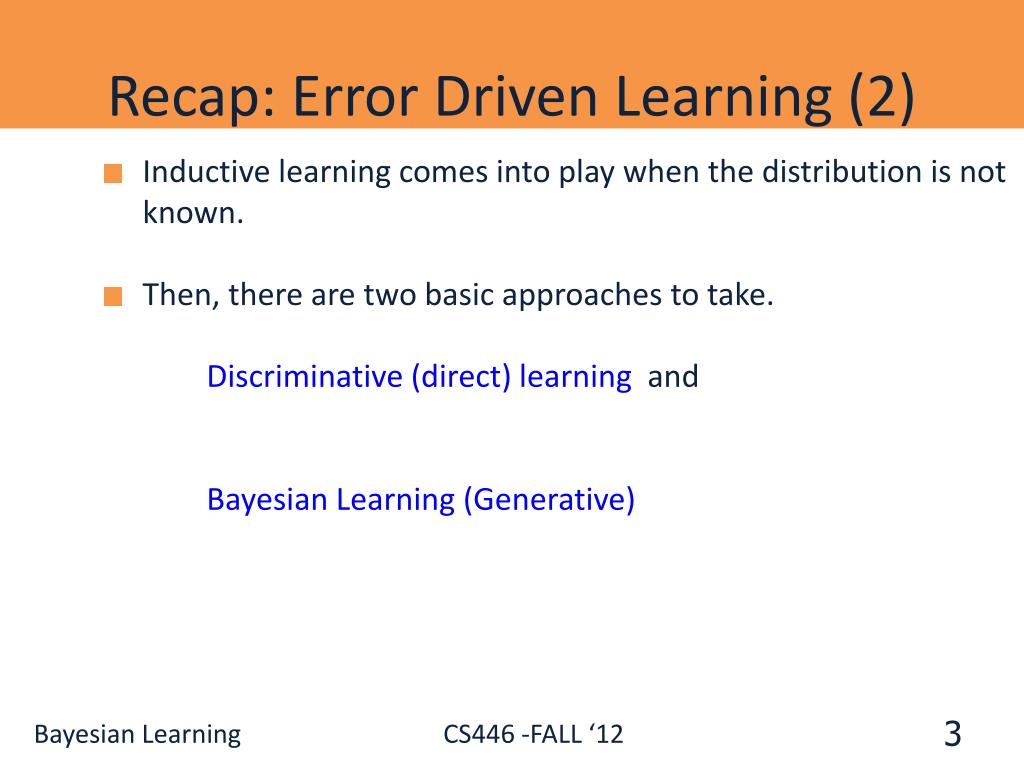 Recap: Error Driven Learning (2)

Inductive learning comes into play when the distribution is not known.

Then, there are two basic approaches to take.

Discriminative (direct) learning and

Bayesian Learning (Generative)

Bayesian Learning

CS446 -FALL ‘12

3